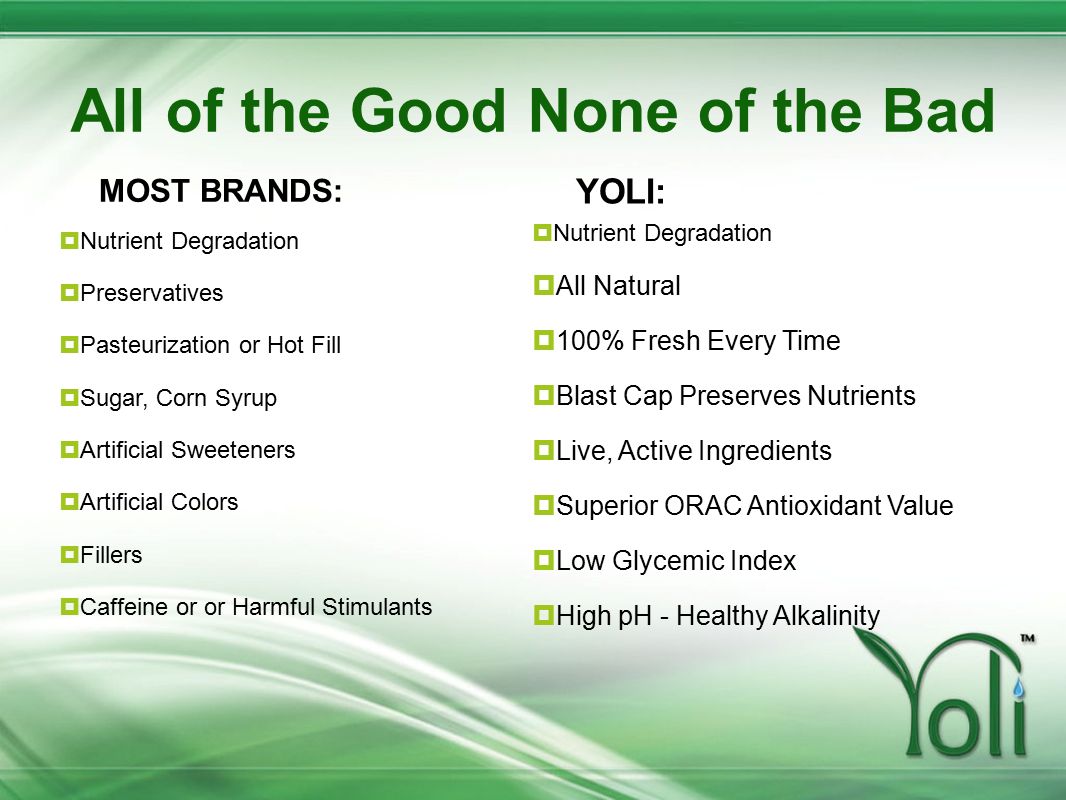 All of the Good None of the Bad

MOST BRANDS:

Nutrient Degradation

Preservatives

Pasteurization or Hot Fill

Sugar, Corn Syrup

Artificial Sweeteners

Artificial Colors

Fillers

Caffeine or or Harmful Stimulants

YOLI:

Nutrient Degradation

All Natural

100% Fresh Every Time

Blast Cap Preserves Nutrients

Live, Active Ingredients

Superior ORAC Antioxidant Value

Low Glycemic Index

High pH - Healthy Alkalinity

Yoli™